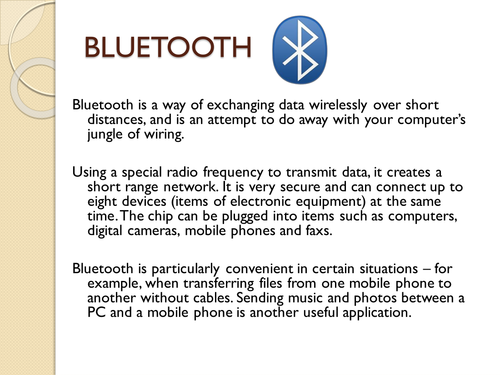 BLUETOOTH

Bluetooth is a way of exchanging data wirelessly over short distances, and is an attempt to do away with your computer's jungle of wiring.

Using a special radio frequency to transmit data, it creates a short range network. It is very secure and can connect up to eight devices (items of electronic equipment) at the same time. The chip can be plugged into items such as computers, digital cameras, mobile phones and faxs.

Bluetooth is particularly convenient in certain situations – for example, when transferring files from one mobile phone to another without cables. Sending music and photos between a PC and a mobile phone is another useful application.